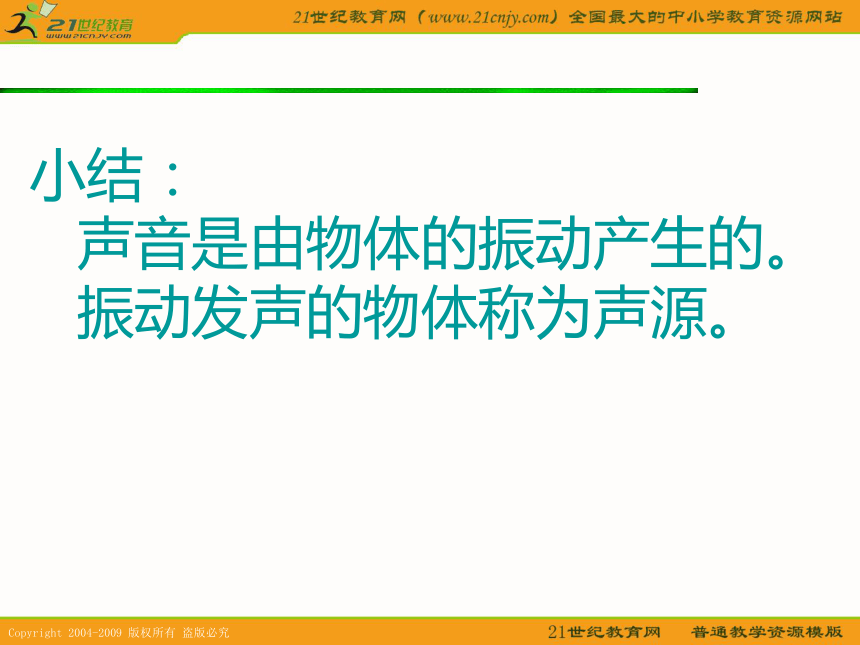 21世纪教育
www.21cnjy.com

21世纪教育网（www.21cnjy.com）全国最大的中小学教育资源网站

小结：
声音是由物体的振动产生的。
振动发声的物体称为声源。

Copyright 2004-2009 版权所有 盗版必究

21世纪教育网　普通教学资源模版